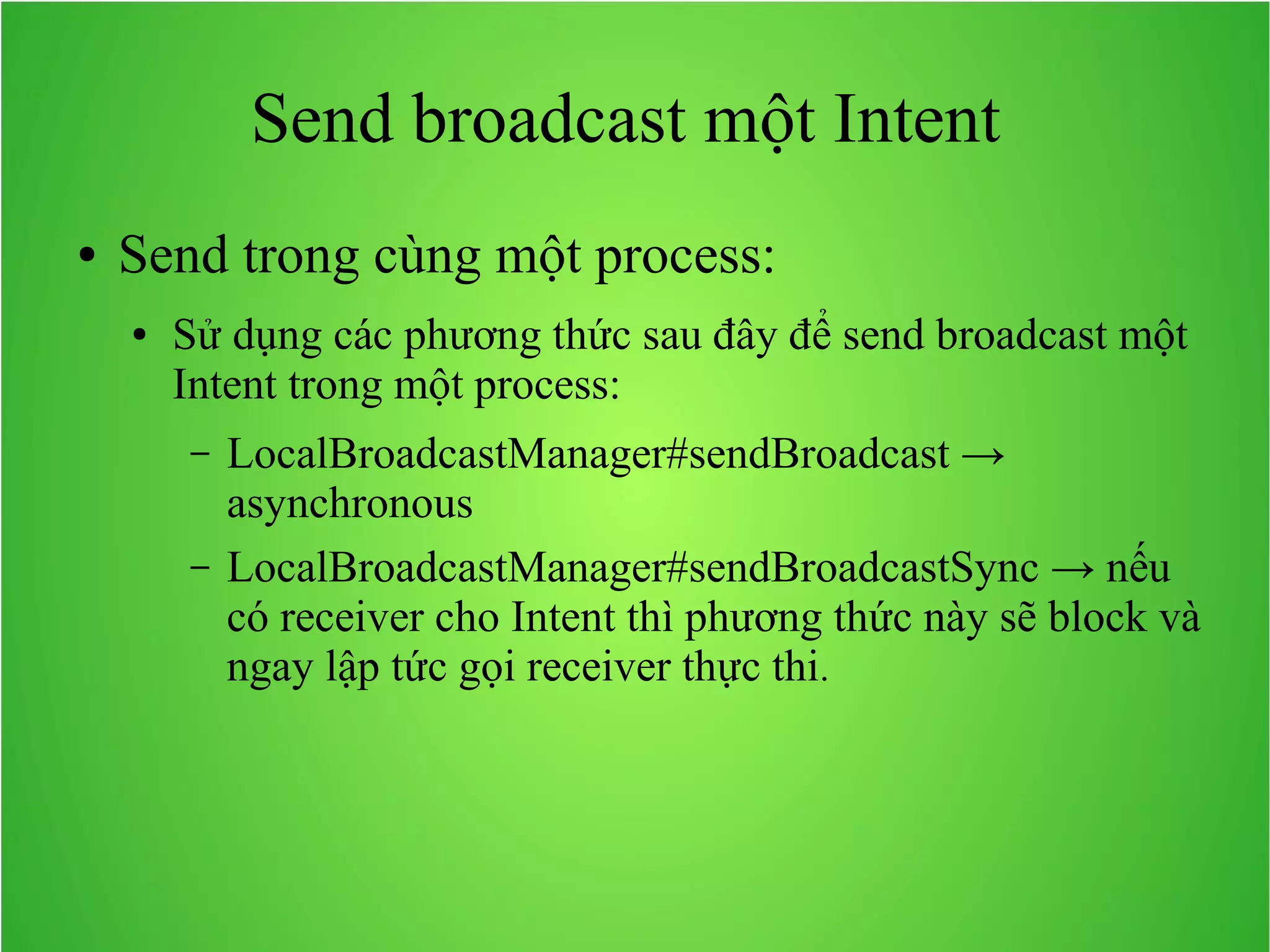 Send broadcast một Intent

• Send trong cùng một process:

• Sử dụng các phương thức sau đây để send broadcast một Intent trong một process:

– LocalBroadcastManager#sendBroadcast → asynchronous

– LocalBroadcastManager#sendBroadcastSync → nếu có receiver cho Intent thì phương thức này sẽ block và ngay lập tức gọi receiver thực thi.